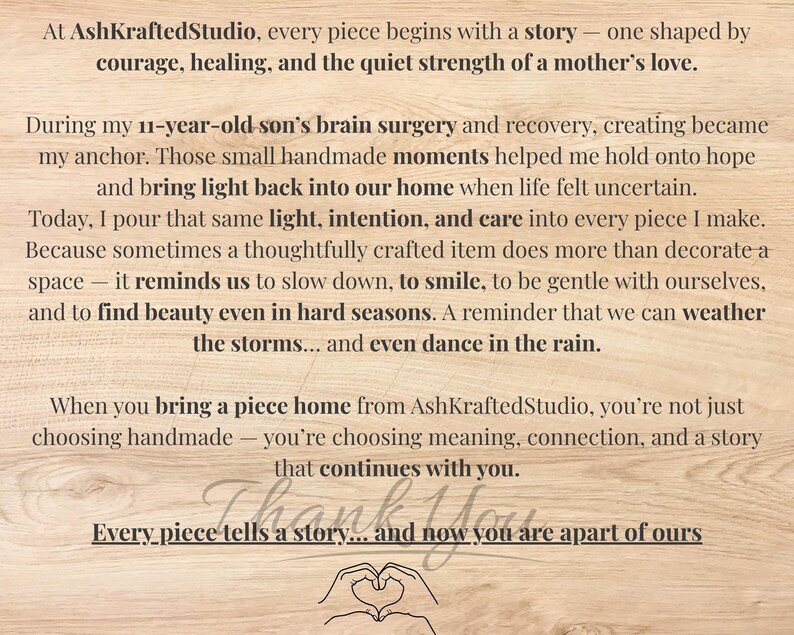 At AshKraftedStudio, every piece begins with a story — one shaped by courage, healing, and the quiet strength of a mother's love.

During my 11-year-old son's brain surgery and recovery, creating became my anchor. Those small handmade moments helped me hold onto hope and bring light back into our home when life felt uncertain.
Today, I pour that same light, intention, and care into every piece I make. Because sometimes a thoughtfully crafted item does more than decorate a space — it reminds us to slow down, to smile, to be gentle with ourselves, and to find beauty even in hard seasons. A reminder that we can weather the storms... and even dance in the rain.

When you bring a piece home from AshKraftedStudio, you're not just choosing handmade — you're choosing meaning, connection, and a story that continues with you.

Thank You

Every piece tells a story... and now you are apart of ours